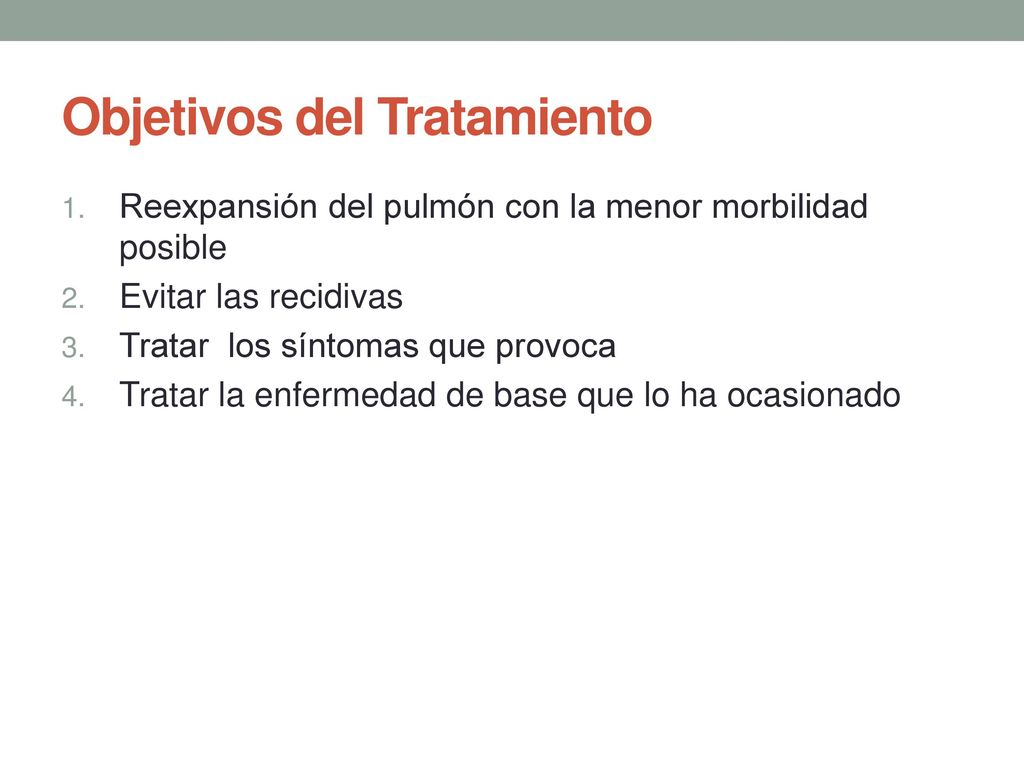 Objetivos del Tratamiento

1. Reexpansión del pulmón con la menor morbilidad posible
2. Evitar las recidivas
3. Tratar los síntomas que provoca
4. Tratar la enfermedad de base que lo ha ocasionado